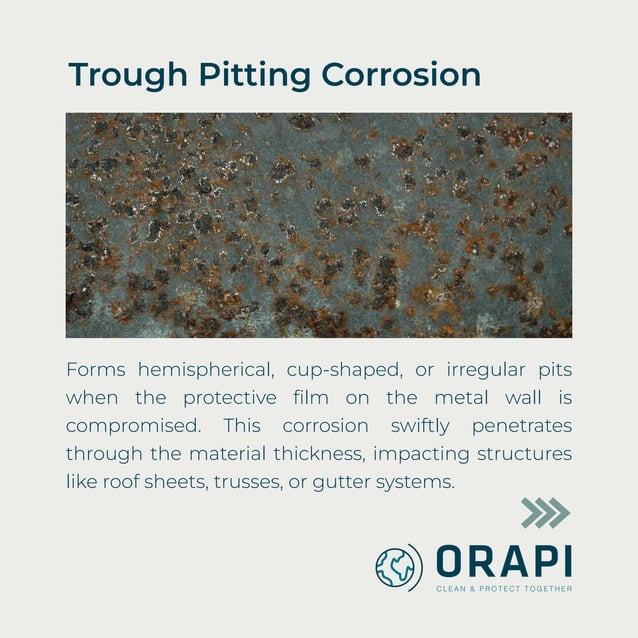 Trough Pitting Corrosion

Forms hemispherical, cup-shaped, or irregular pits when the protective film on the metal wall is compromised. This corrosion swiftly penetrates through the material thickness, impacting structures like roof sheets, trusses, or gutter systems.

ORAPI
CLEAN & PROTECT TOGETHER